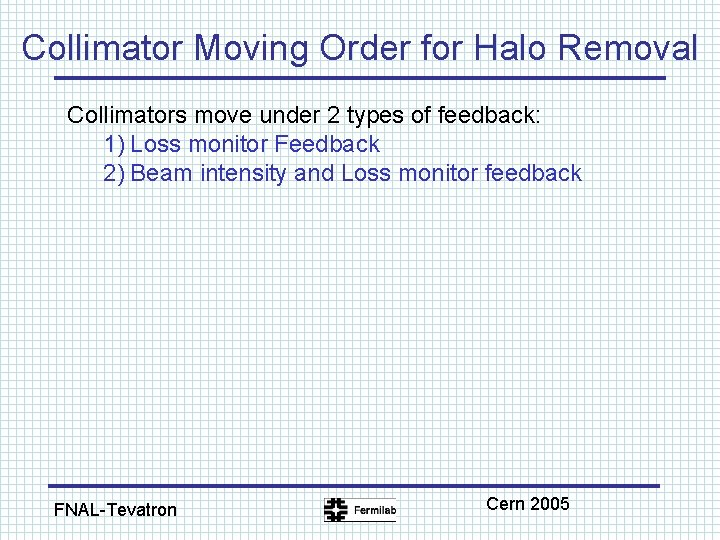 Collimator Moving Order for Halo Removal

Collimators move under 2 types of feedback:
1) Loss monitor Feedback
2) Beam intensity and Loss monitor feedback

FNAL-Tevatron
Fermilab
Cern 2005